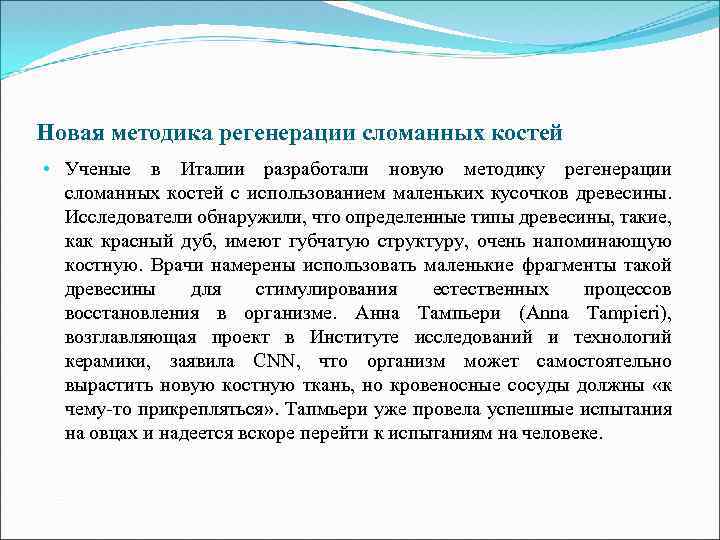 Новая методика регенерации сломанных костей

• Ученые в Италии разработали новую методику регенерации сломанных костей с использованием маленьких кусочков древесины. Исследователи обнаружили, что определенные типы древесины, такие, как красный дуб, имеют губчатую структуру, очень напоминающую костную. Врачи намерены использовать маленькие фрагменты такой древесины для стимулирования естественных процессов восстановления в организме. Анна Тампьери (Anna Tampieri), возглавляющая проект в Институте исследований и технологий керамики, заявила CNN, что организм может самостоятельно вырастить новую костную ткань, но кровеносные сосуды должны «к чему-то прикрепляться». Тапмьери уже провела успешные испытания на овцах и надеется вскоре перейти к испытаниям на человеке.